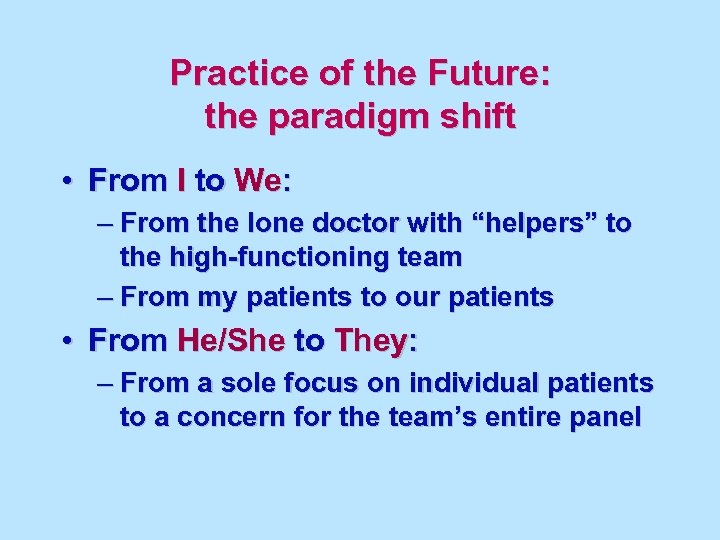 Practice of the Future:
the paradigm shift

• From I to We:

– From the lone doctor with “helpers” to the high-functioning team

– From my patients to our patients

• From He/She to They:

– From a sole focus on individual patients to a concern for the team’s entire panel